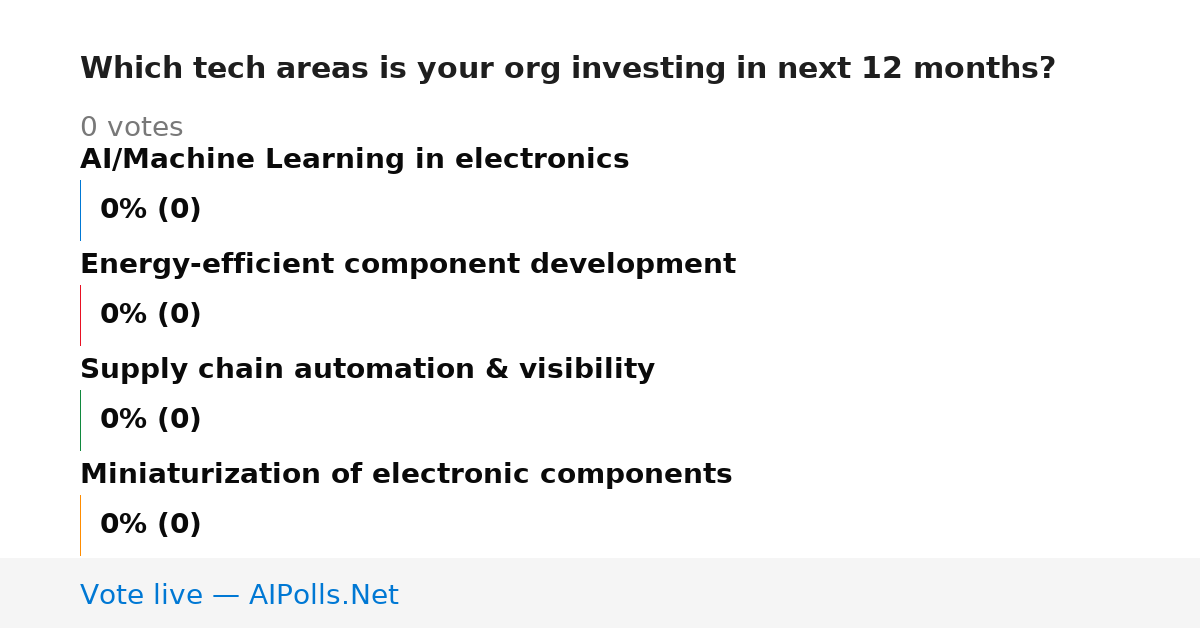 Which tech areas is your org investing in next 12 months?

0 votes

AI/Machine Learning in electronics

0% (0)

Energy-efficient component development

0% (0)

Supply chain automation & visibility

0% (0)

Miniaturization of electronic components

0% (0)

Vote live — AIPolls.Net